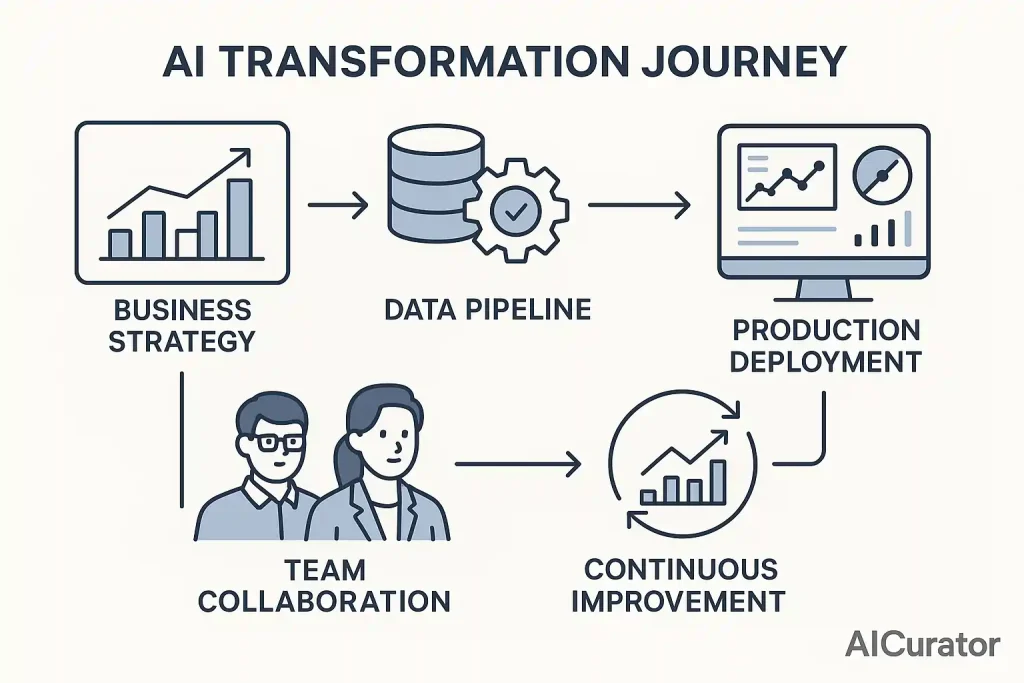 AI TRANSFORMATION JOURNEY

BUSINESS STRATEGY

DATA PIPELINE

PRODUCTION DEPLOYMENT

TEAM COLLABORATION

CONTINUOUS IMPROVEMENT

AICurator